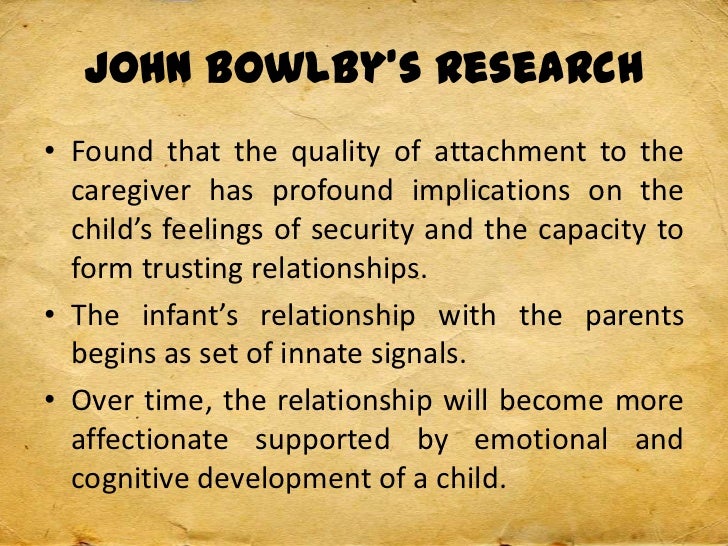 JOHN BOWLBY'S RESEARCH

• Found that the quality of attachment to the caregiver has profound implications on the child's feelings of security and the capacity to form trusting relationships.

• The infant's relationship with the parents begins as set of innate signals.

• Over time, the relationship will become more affectionate supported by emotional and cognitive development of a child.